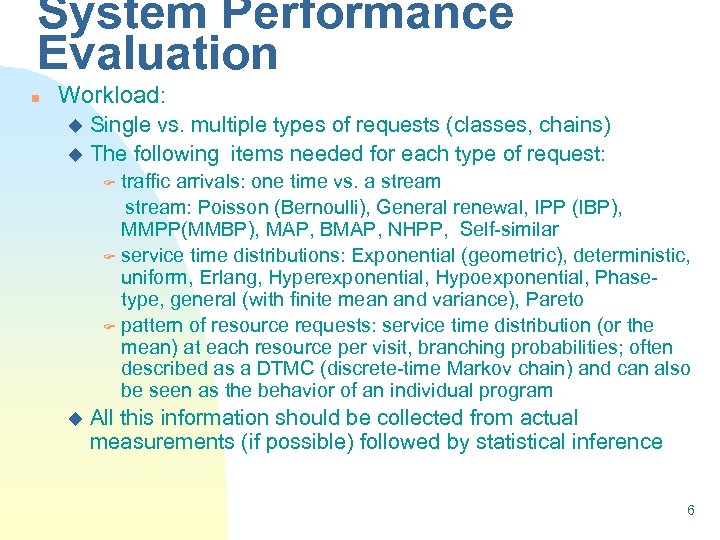 System Performance Evaluation

Workload:

Single vs. multiple types of requests (classes, chains)

The following items needed for each type of request:

traffic arrivals: one time vs. a stream
stream: Poisson (Bernoulli), General renewal, IPP (IBP), MMPP(MMBP), MAP, BMAP, NHPP, Self-similar

service time distributions: Exponential (geometric), deterministic, uniform, Erlang, Hyperexponential, Hypoexponential, Phase-type, general (with finite mean and variance), Pareto

pattern of resource requests: service time distribution (or the mean) at each resource per visit, branching probabilities; often described as a DTMC (discrete-time Markov chain) and can also be seen as the behavior of an individual program

All this information should be collected from actual measurements (if possible) followed by statistical inference

6